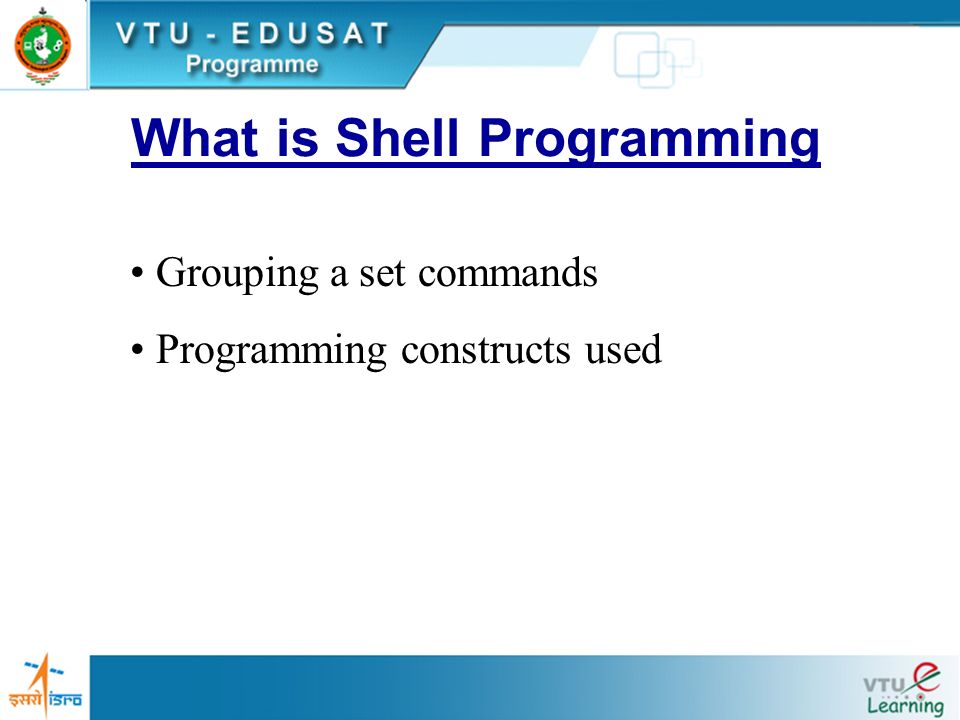 VTU - EDUSAT
Programme

What is Shell Programming

• Grouping a set commands

• Programming constructs used

इसरो isro

VTU e Learning